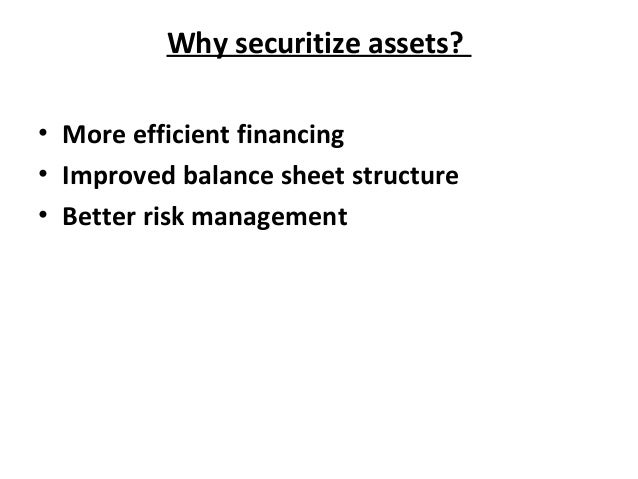 Why securitize assets?

• More efficient financing
• Improved balance sheet structure
• Better risk management